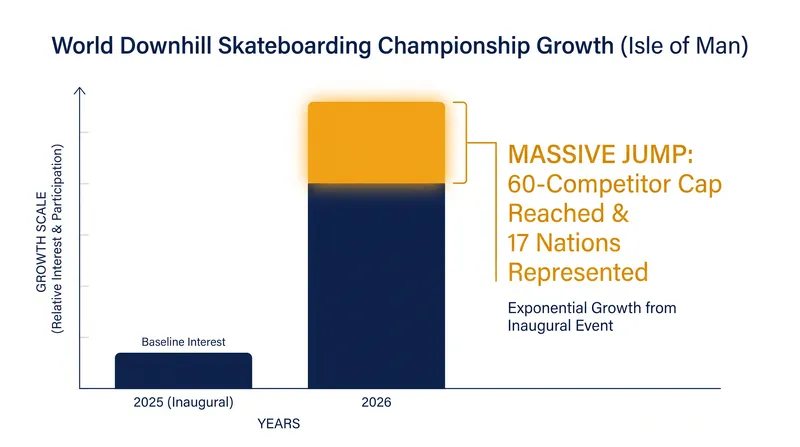 World Downhill Skateboarding Championship Growth (Isle of Man)

GROWTH SCALE
(Relative Interest & Participation)

Baseline Interest

MASSIVE JUMP:
60-Competitor Cap Reached & 17 Nations Represented

Exponential Growth from Inaugural Event

2025 (Inaugural)

2026

YEARS